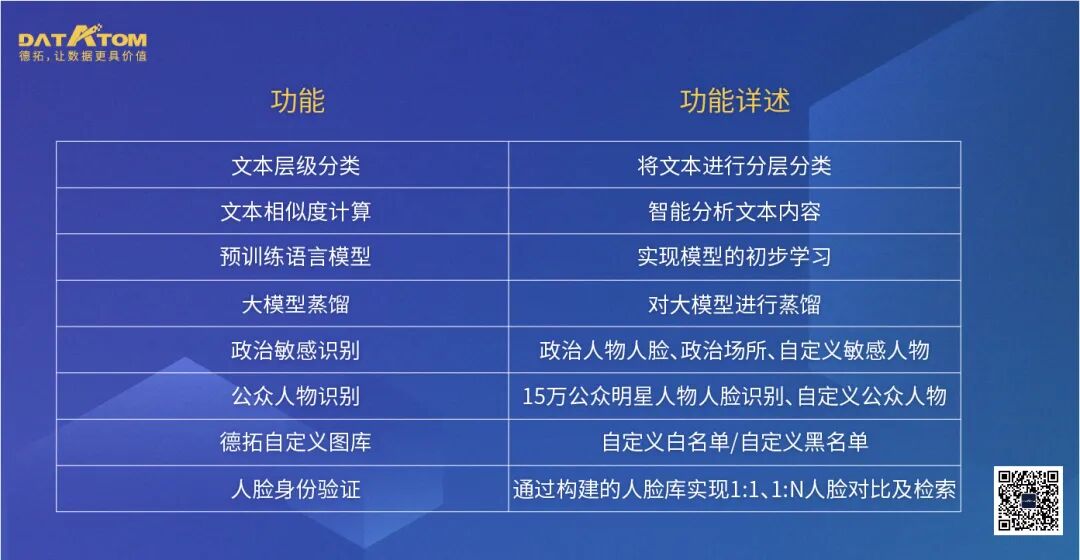 DATATOM
德拓，让数据更具价值

| 功能 | 功能详述 |
|---|---|
| 文本层级分类 | 将文本进行分层分类 |
| 文本相似度计算 | 智能分析文本内容 |
| 预训练语言模型 | 实现模型的初步学习 |
| 大模型蒸馏 | 对大模型进行蒸馏 |
| 政治敏感识别 | 政治人物人脸、政治场所、自定义敏感人物 |
| 公众人物识别 | 15万公众明星人物人脸识别、自定义公众人物 |
| 德拓自定义图库 | 自定义白名单/自定义黑名单 |
| 人脸身份验证 | 通过构建的人脸库实现1:1、1:N人脸对比及检索 |